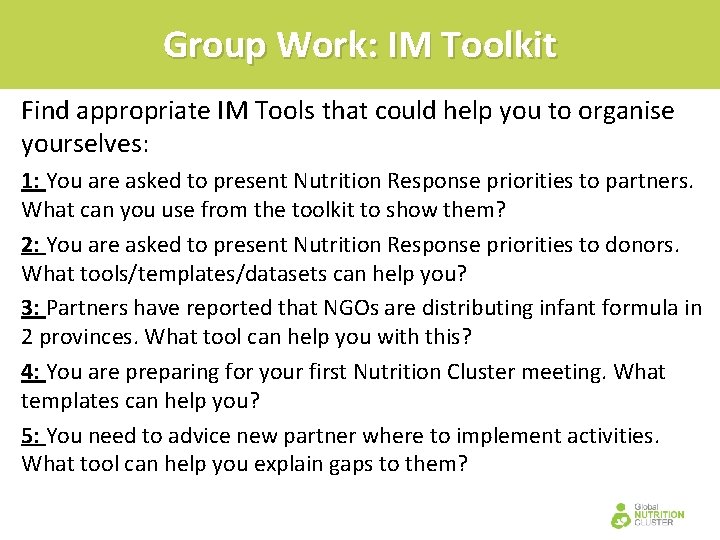 Group Work: IM Toolkit

Find appropriate IM Tools that could help you to organise yourselves:

1: You are asked to present Nutrition Response priorities to partners. What can you use from the toolkit to show them?

2: You are asked to present Nutrition Response priorities to donors. What tools/templates/datasets can help you?

3: Partners have reported that NGOs are distributing infant formula in 2 provinces. What tool can help you with this?

4: You are preparing for your first Nutrition Cluster meeting. What templates can help you?

5: You need to advice new partner where to implement activities. What tool can help you explain gaps to them?

Global NUTRITION CLUSTER